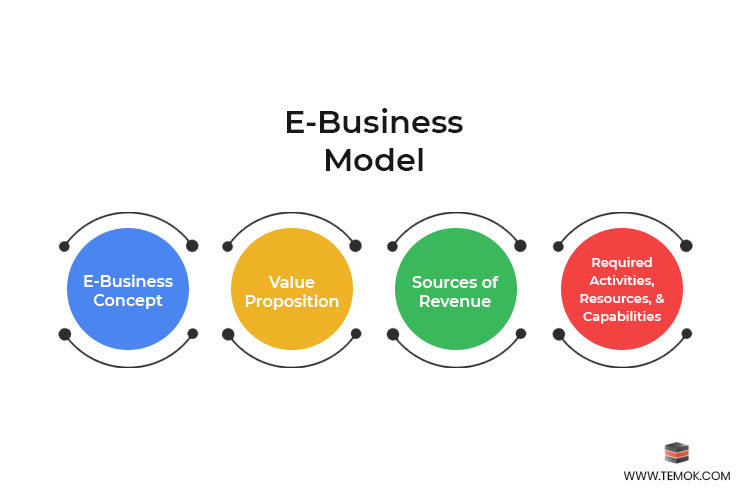 E-Business Model

E-Business Concept

Value Proposition

Sources of Revenue

Required Activities, Resources, & Capabilities

WWW.TEMOK.COM